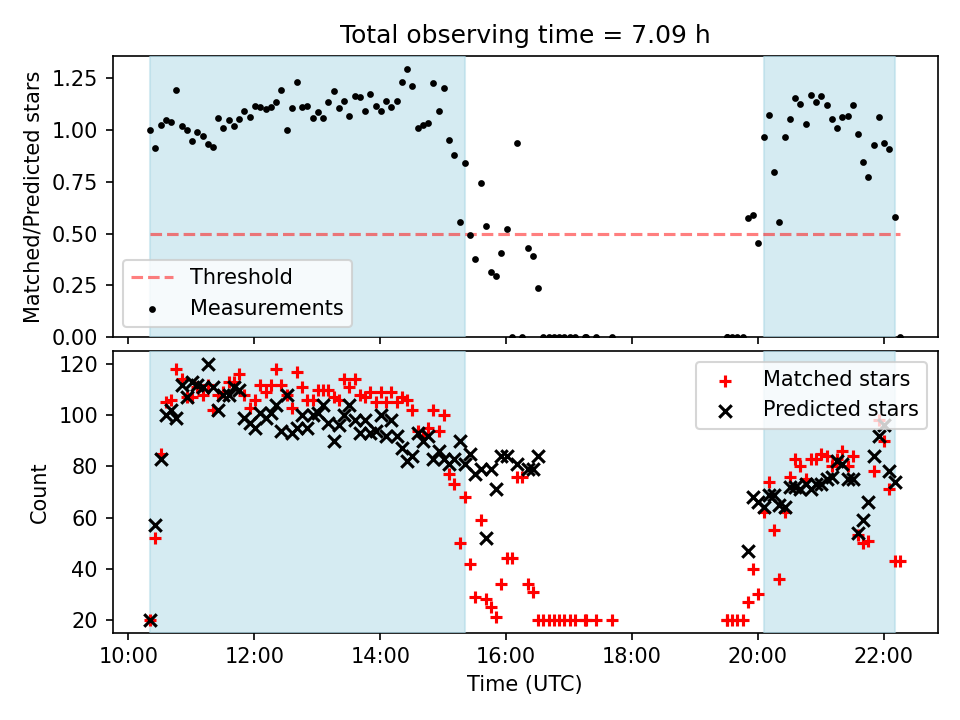 Total observing time = 7.09 h

Matched/Predicted stars

1.25
1.00
0.75
0.50
0.25
0.00

Threshold
Measurements

Count

120
100
80
60
40
20

Matched stars
Predicted stars

10:00
12:00
14:00
16:00
18:00
20:00
22:00

Time (UTC)